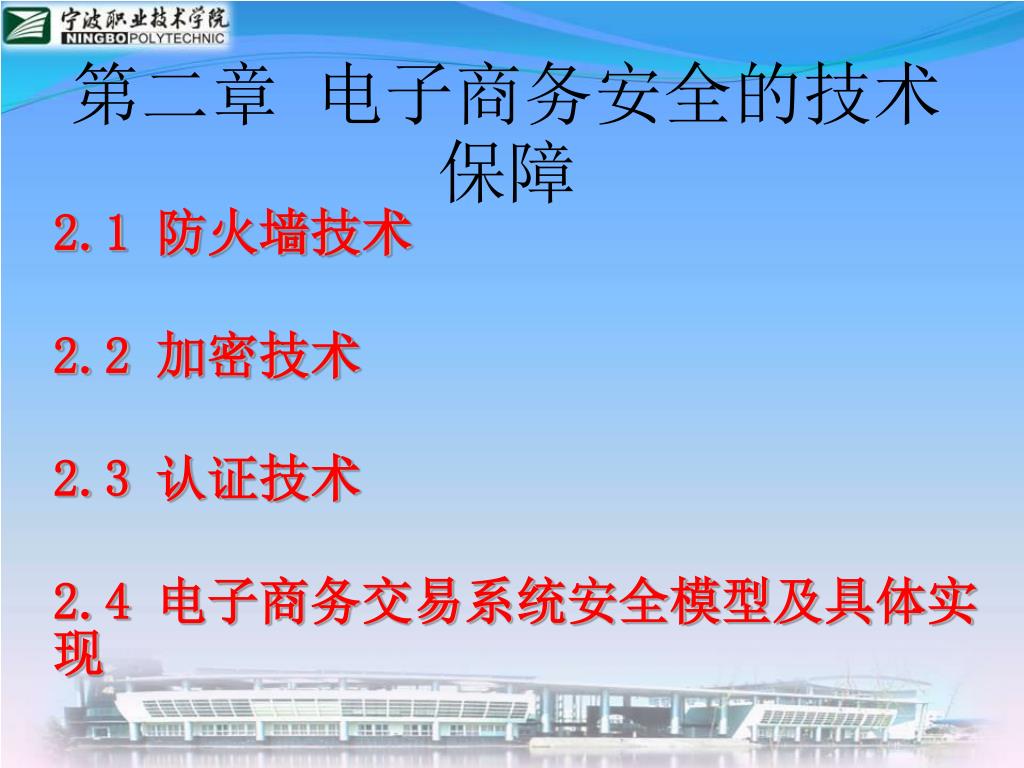 宁波职业技术学院
NINGBO POLYTECHNIC

第二章 电子商务安全的技术保障

2.1 防火墙技术

2.2 加密技术

2.3 认证技术

2.4 电子商务交易系统安全模型及具体实现